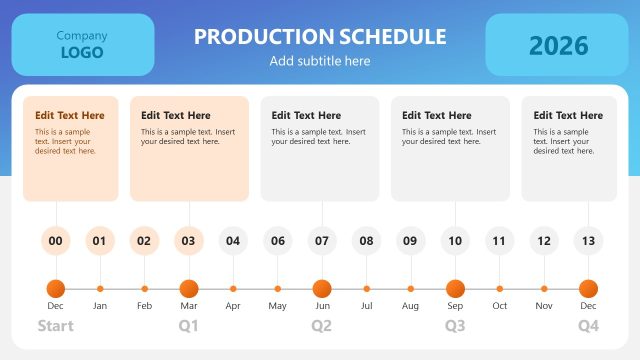 Company
LOGO

PRODUCTION SCHEDULE
Add subtitle here

2026

Edit Text Here
This is a sample text. Insert your desired text here.

Edit Text Here
This is a sample text. Insert your desired text here.

Edit Text Here
This is a sample text. Insert your desired text here.

Edit Text Here
This is a sample text. Insert your desired text here.

Edit Text Here
This is a sample text. Insert your desired text here.

00 01 02 03 04 06 07 08 09 10 11 12 13

Dec Jan Feb Mar Apr May Jun Jul Aug Sep Oct Nov Dec

Start Q1 Q2 Q3 Q4